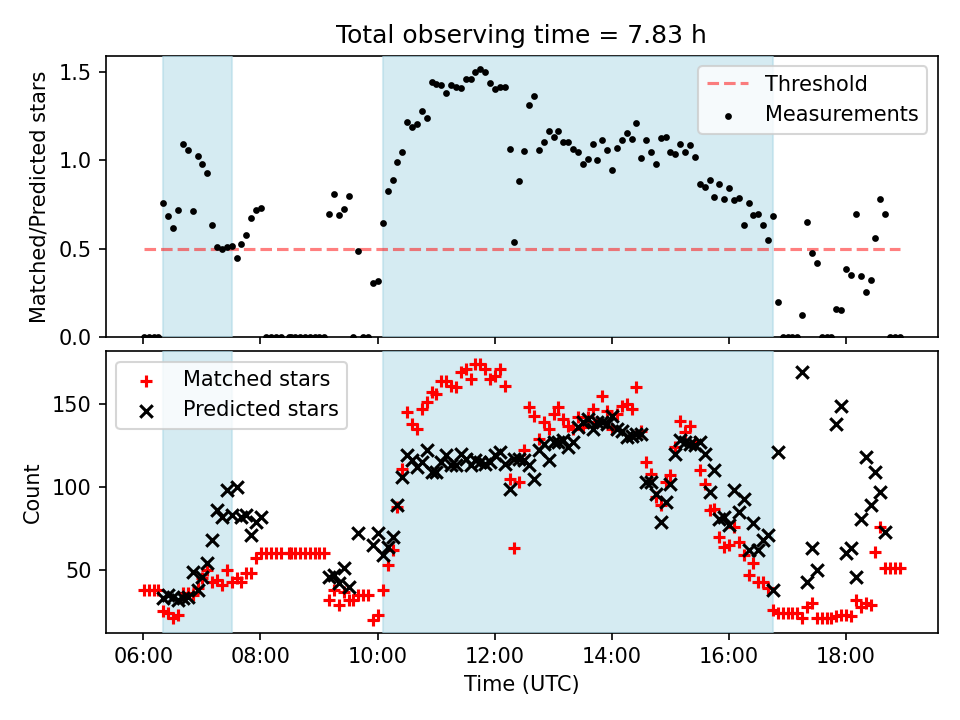 Total observing time = 7.83 h

Matched/Predicted stars

1.5
1.0
0.5
0.0

Threshold
Measurements

Count

150
100
50

Matched stars
Predicted stars

06:00
08:00
10:00
12:00
14:00
16:00
18:00

Time (UTC)